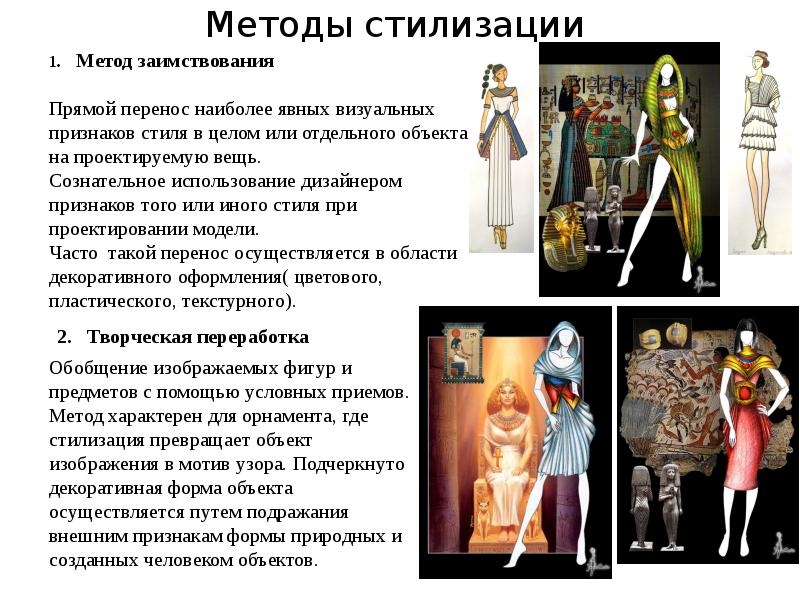 Методы стилизации

1. Метод заимствования

Прямой перенос наиболее явных визуальных признаков стиля в целом или отдельного объекта на проектируемую вещь.
Сознательное использование дизайнером признаков того или иного стиля при проектировании модели.
Часто такой перенос осуществляется в области декоративного оформления( цветового, пластического, текстурного).

2. Творческая переработка

Обобщение изображаемых фигур и предметов с помощью условных приемов. Метод характерен для орнамента, где стилизация превращает объект изображения в мотив узора. Подчеркнуто декоративная форма объекта осуществляется путем подражания внешним признакам формы природных и созданных человеком объектов.